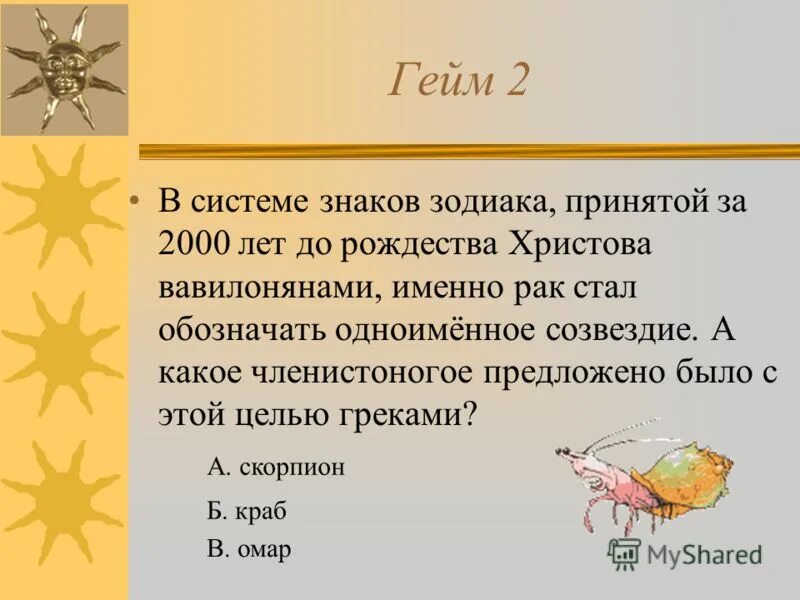 Гейм 2

• В системе знаков зодиака, принятой за 2000 лет до рождества Христова вавилонянами, именно рак стал обозначать одноимённое созвездие. А какое членистоногое предложено было с этой целью греками?

А. скорпион

Б. краб

В. омар

MyShared